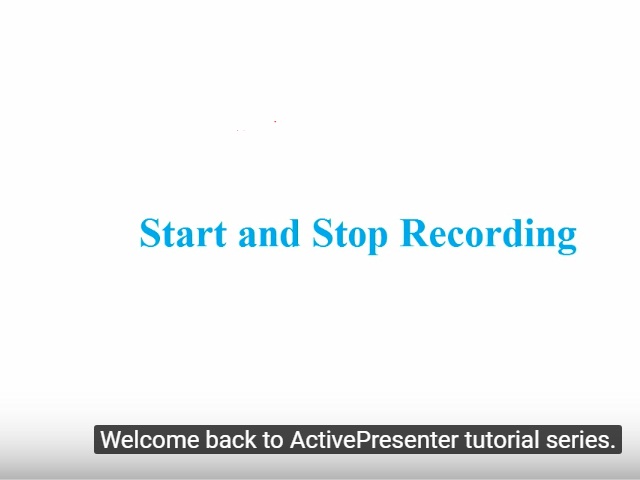 Start and Stop Recording

Welcome back to ActivePresenter tutorial series.